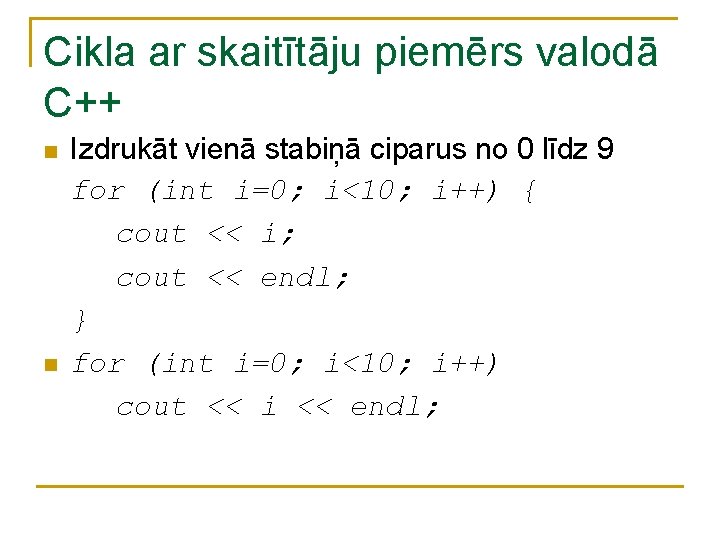 Cikla ar skaitītāju piemērs valodā C++

Izdrukāt vienā stabiņā ciparus no 0 līdz 9

for (int i=0; i<10; i++) {
    cout << i;
    cout << endl;
}

for (int i=0; i<10; i++)
    cout << i << endl;